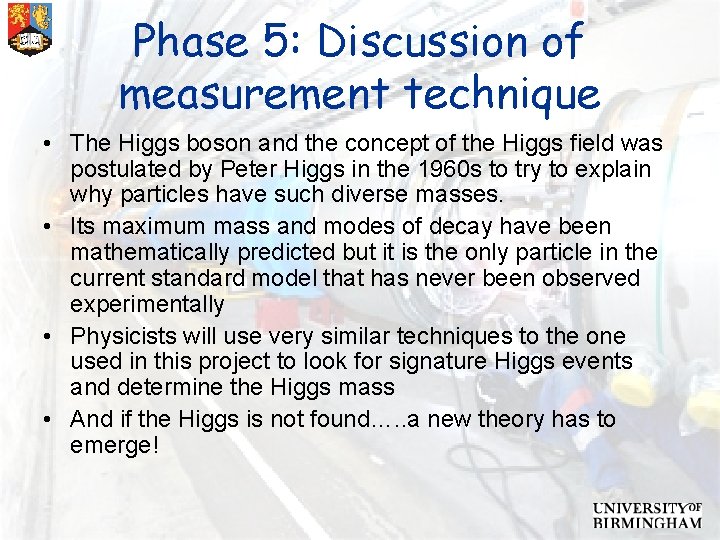 Phase 5: Discussion of measurement technique

• The Higgs boson and the concept of the Higgs field was postulated by Peter Higgs in the 1960s to try to explain why particles have such diverse masses.

• Its maximum mass and modes of decay have been mathematically predicted but it is the only particle in the current standard model that has never been observed experimentally

• Physicists will use very similar techniques to the one used in this project to look for signature Higgs events and determine the Higgs mass

• And if the Higgs is not found…..a new theory has to emerge!

UNIVERSITY OF BIRMINGHAM